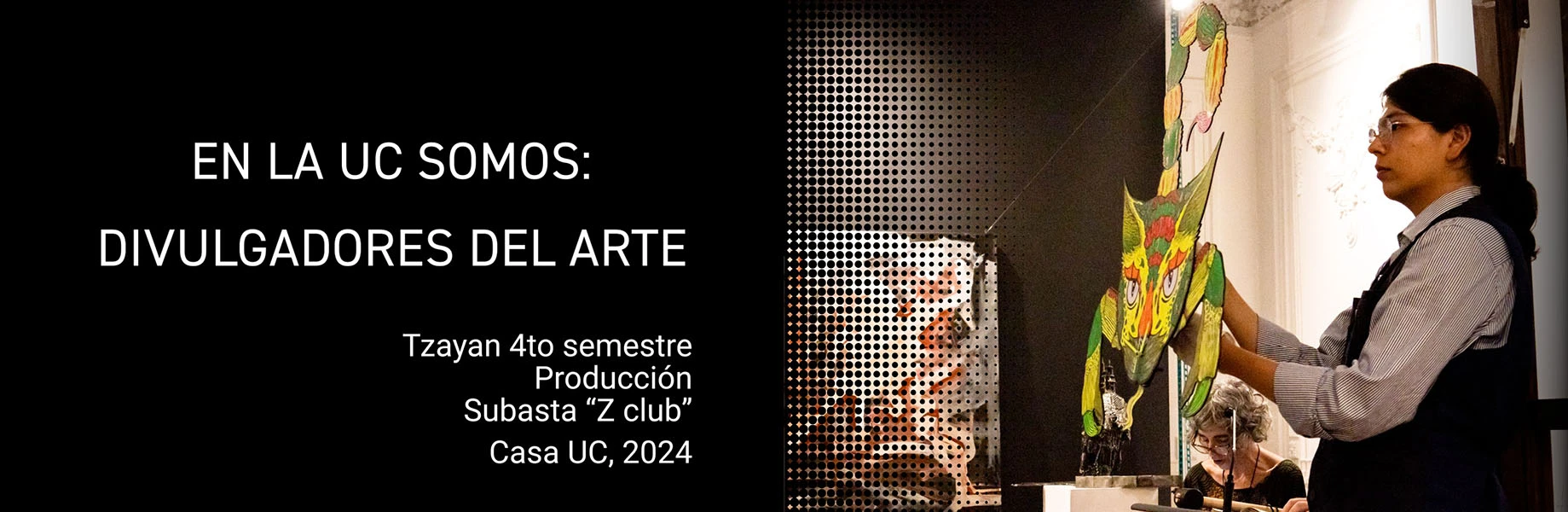 EN LA UC SOMOS:
DIVULGADORES DEL ARTE

Tzayan 4to semestre
Producción
Subasta “Z club”
Casa UC, 2024